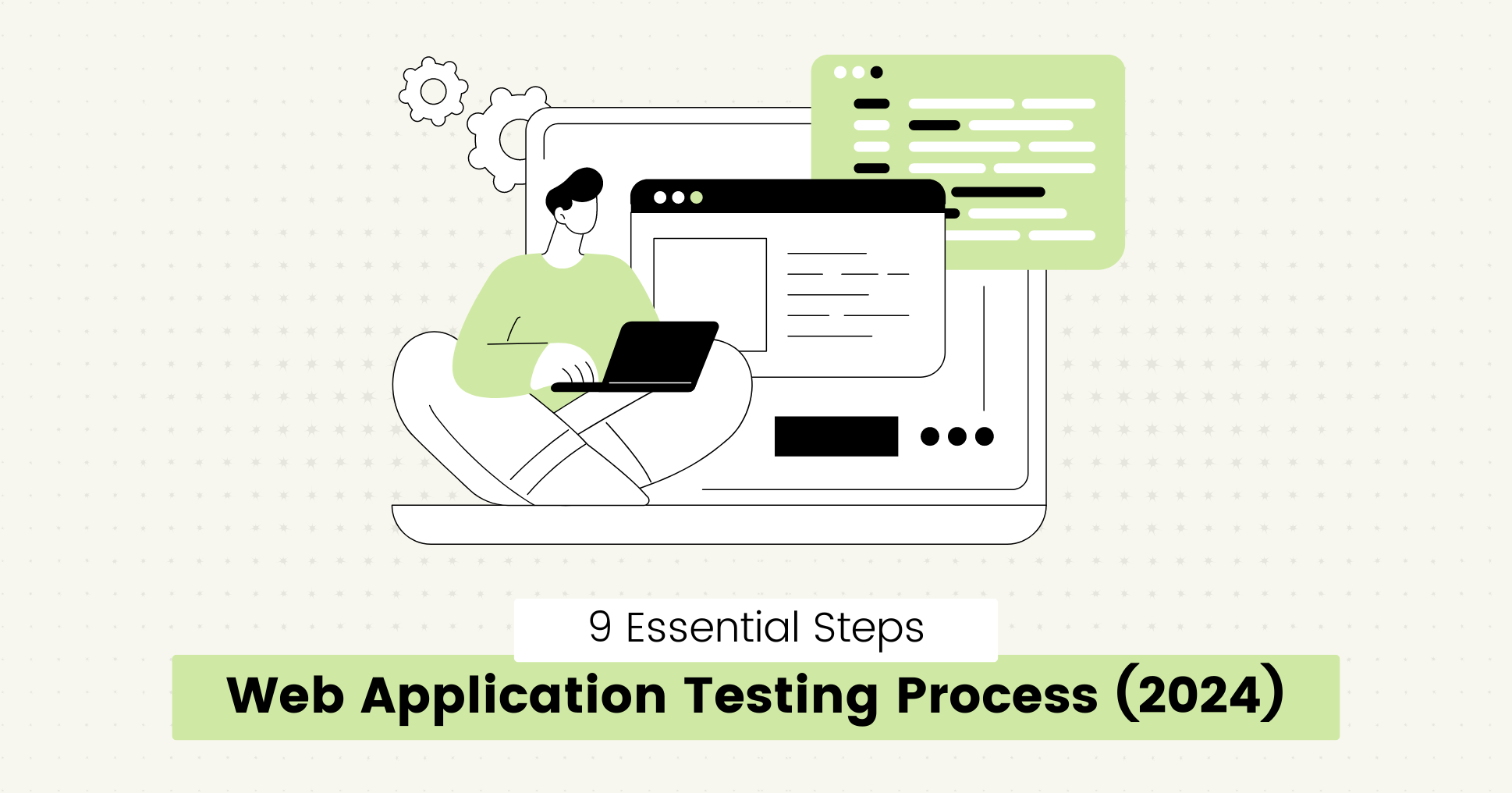 9 Essential Steps

Web Application Testing Process (2024)